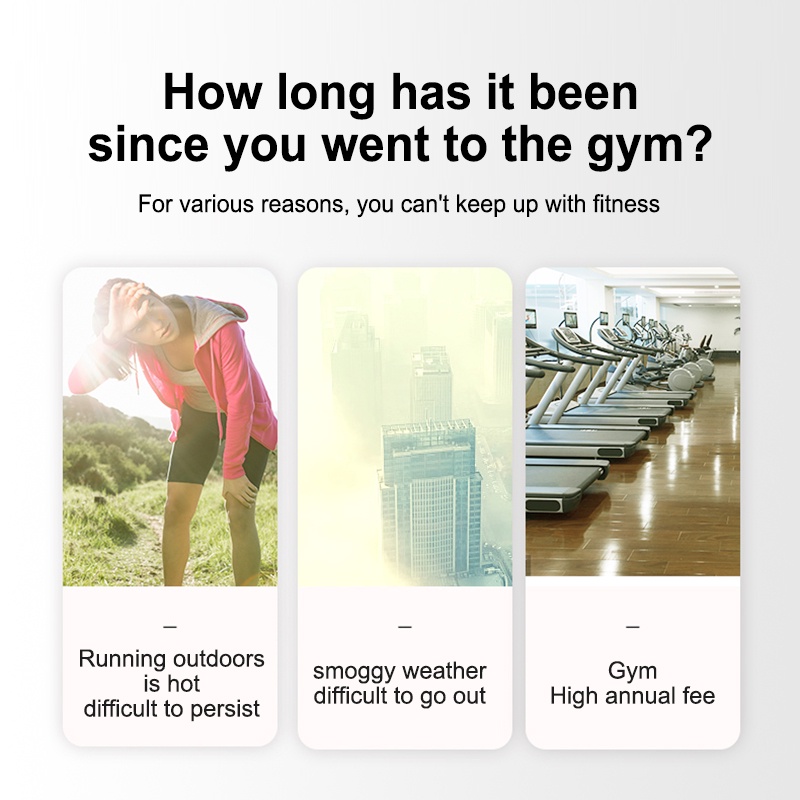 How long has it been since you went to the gym?

For various reasons, you can't keep up with fitness

–

Running outdoors is hot difficult to persist

–

smoggy weather difficult to go out

–

Gym High annual fee